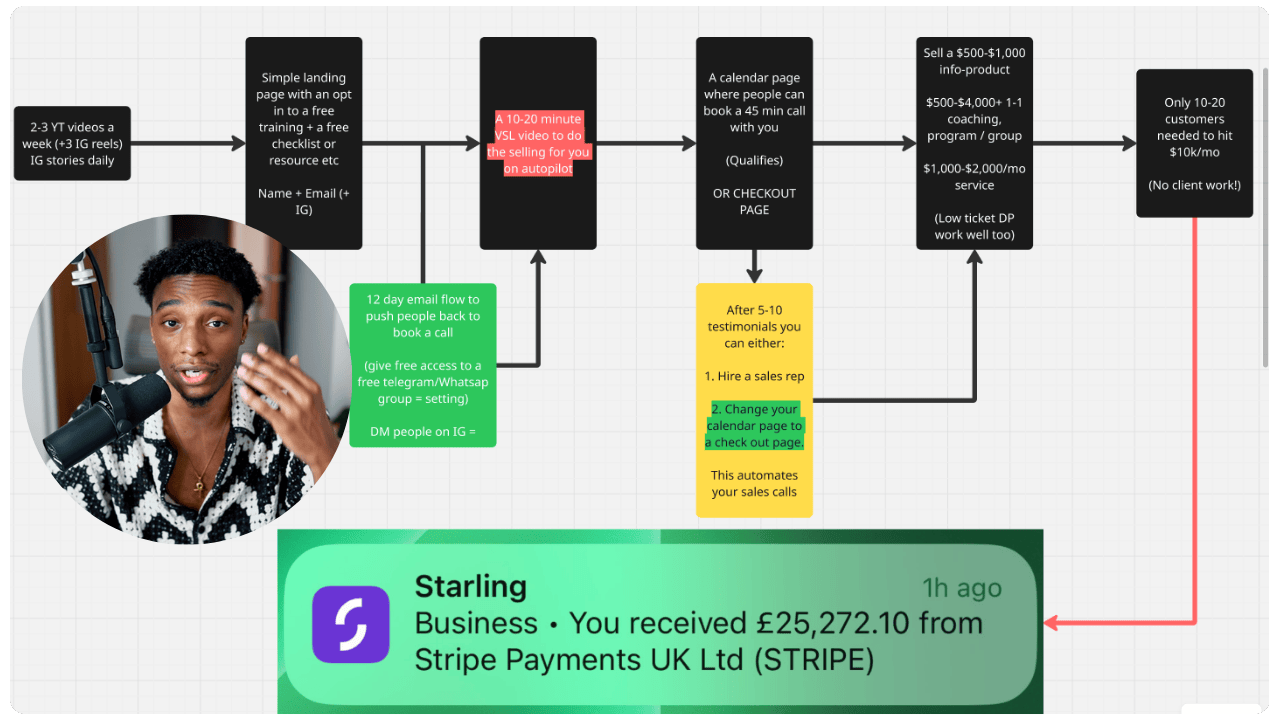 2-3 YT videos a week (+3 IG reels) IG stories daily

Simple landing page with an opt in to a free training + a free checklist or resource etc

Name + Email (+ IG)

12 day email flow to push people back to book a call

(give free access to a free telegram/Whatsap group = setting)

DM people on IG =

A 10-20 minute VSL video to do the selling for you on autopilot

A calendar page where people can book a 45 min call with you

(Qualifies)

OR CHECKOUT PAGE

After 5-10 testimonials you can either:

1. Hire a sales rep

2. Change your calendar page to a check out page.

This automates your sales calls

Sell a $500-$1,000 info-product

$500-$4,000+ 1-1 coaching, program / group

$1,000-$2,000/mo service

(Low ticket DP work well too)

Only 10-20 customers needed to hit $10k/mo

(No client work!)

Starling
1h ago
Business • You received £25,272.10 from Stripe Payments UK Ltd (STRIPE)